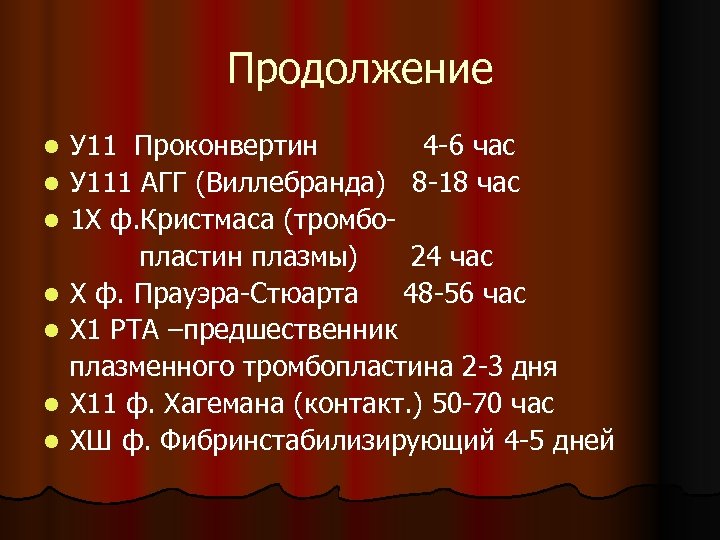 Продолжение

- У11 Проконвертин 4-6 час
- У111 АГГ (Виллебранда) 8-18 час
- 1Х ф.Кристмаса (тромбопластин плазмы) 24 час
- Х ф. Прауэра-Стюарта 48-56 час
- Х1 РТА –предшественник плазменного тромбопластина 2-3 дня
- Х11 ф. Хагемана (контакт.) 50-70 час
- ХШ ф. Фибринстабилизирующий 4-5 дней